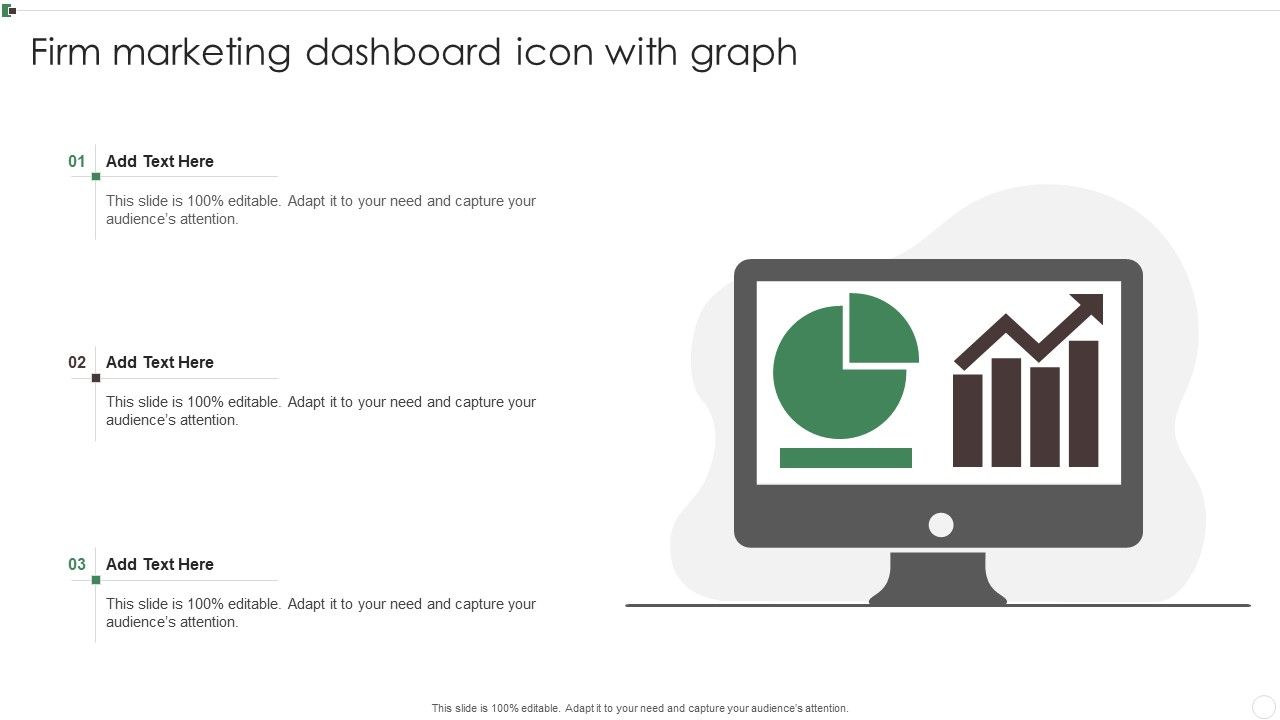 Firm marketing dashboard icon with graph

01 Add Text Here

This slide is 100% editable. Adapt it to your need and capture your audience's attention.

02 Add Text Here

This slide is 100% editable. Adapt it to your need and capture your audience's attention.

03 Add Text Here

This slide is 100% editable. Adapt it to your need and capture your audience's attention.

This slide is 100% editable. Adapt it to your need and capture your audience's attention.